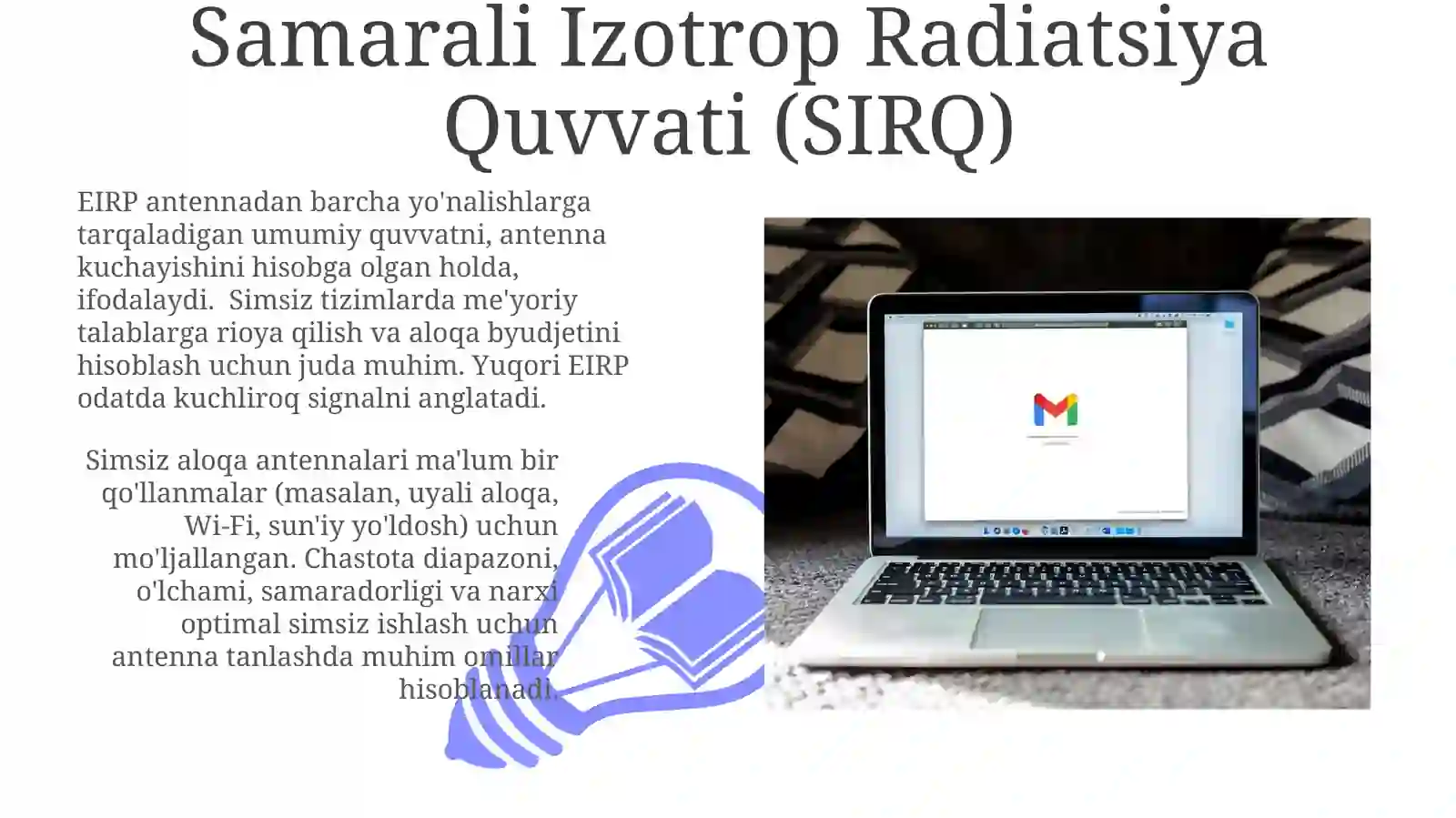 Samarali Izotrop Radiatsiya Quvvati (SIRQ)

EIRP antennadan barcha yo'nalishlarga tarqaladigan umumiy quvvatni, antenna kuchayishini hisobga olgan holda, ifodalaydi.  Simsiz tizimlarda me'yoriy talablarga rioya qilish va aloqa byudjetini hisoblash uchun juda muhim. Yuqori EIRP odatda kuchliroq signalni anglatadi.

Simsiz aloqa antennalari ma'lum bir qo'llanmalar (masalan, uyali aloqa, Wi-Fi, sun'iy yo'ldosh) uchun mo'ljallangan. Chastota diapazoni, o'lchami, samaradorligi va narxi optimal simsiz ishlash uchun antenna tanlashda muhim omillar hisoblanadi.